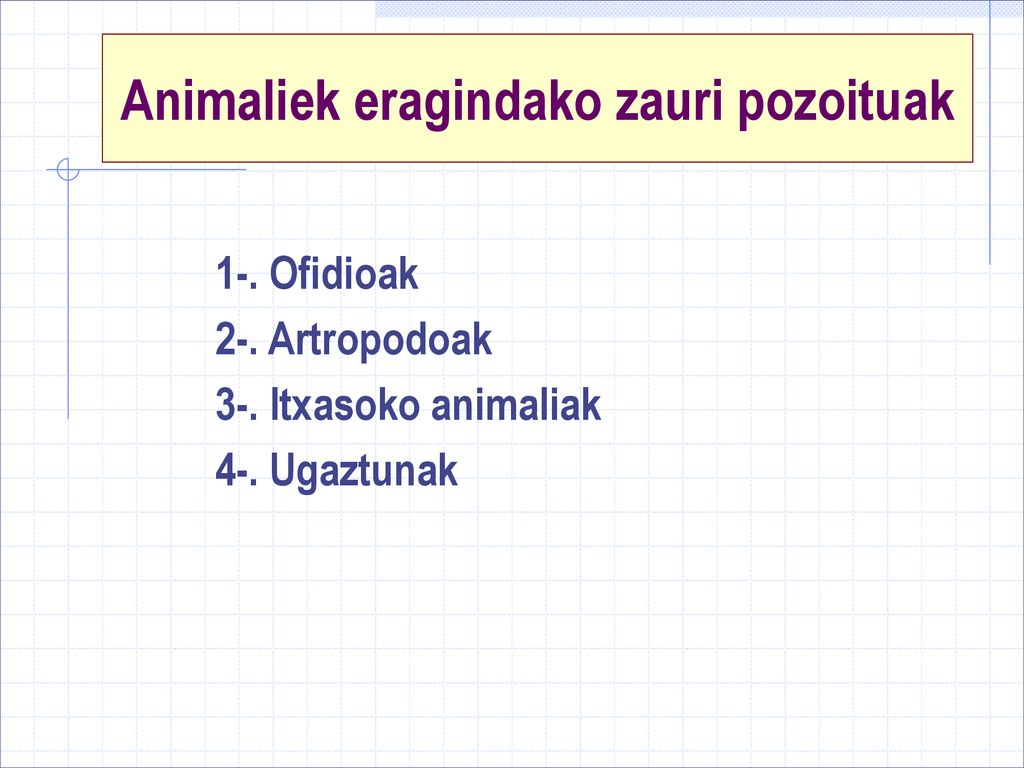 Animaliek eragindako zauri pozoituak

1-. Ofidioak
2-. Artropodoak
3-. Itxasoko animaliak
4-. Ugaztunak